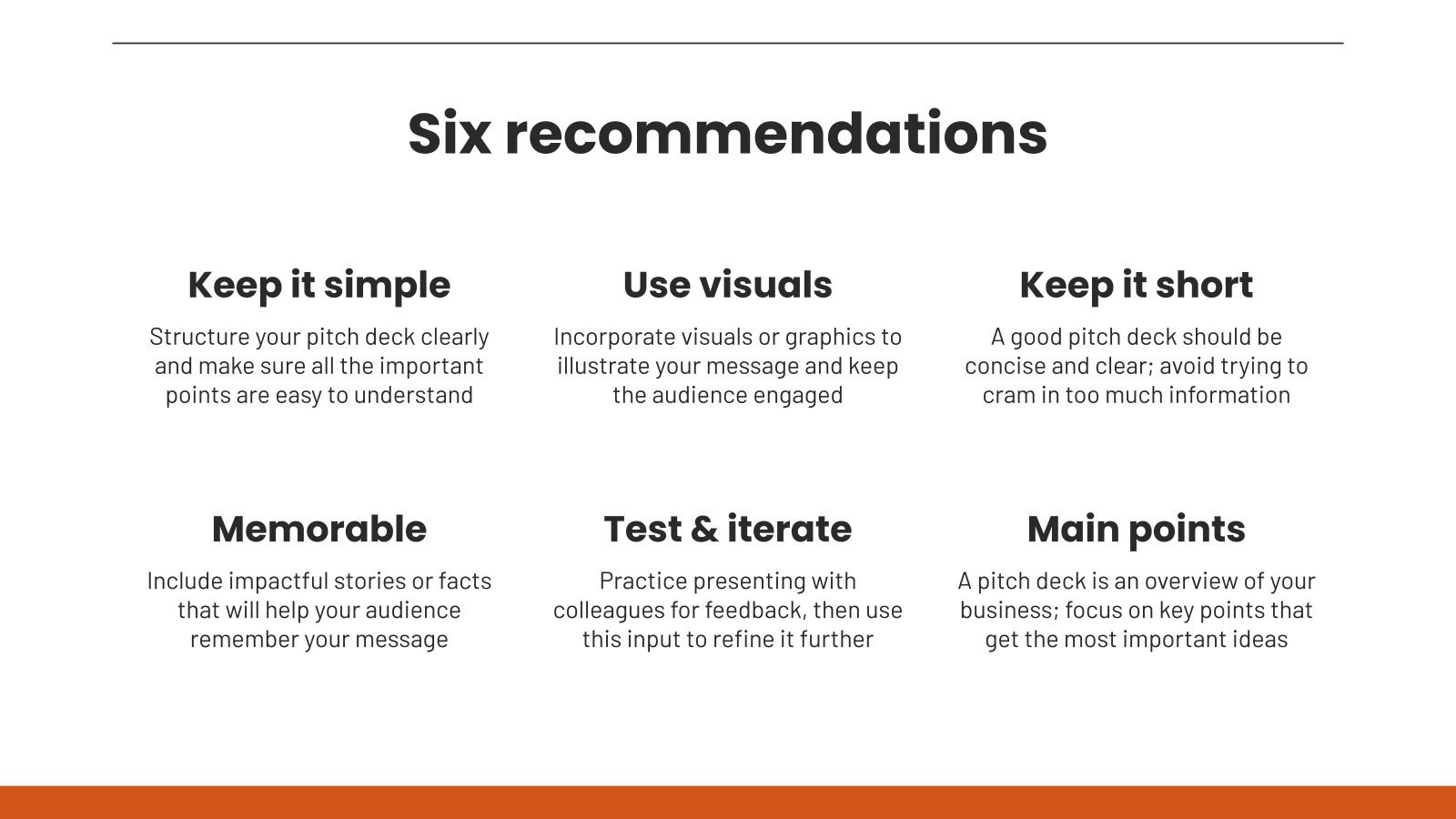 Six recommendations

Keep it simple

Structure your pitch deck clearly and make sure all the important points are easy to understand

Use visuals

Incorporate visuals or graphics to illustrate your message and keep the audience engaged

Keep it short

A good pitch deck should be concise and clear; avoid trying to cram in too much information

Memorable

Include impactful stories or facts that will help your audience remember your message

Test & iterate

Practice presenting with colleagues for feedback, then use this input to refine it further

Main points

A pitch deck is an overview of your business; focus on key points that get the most important ideas